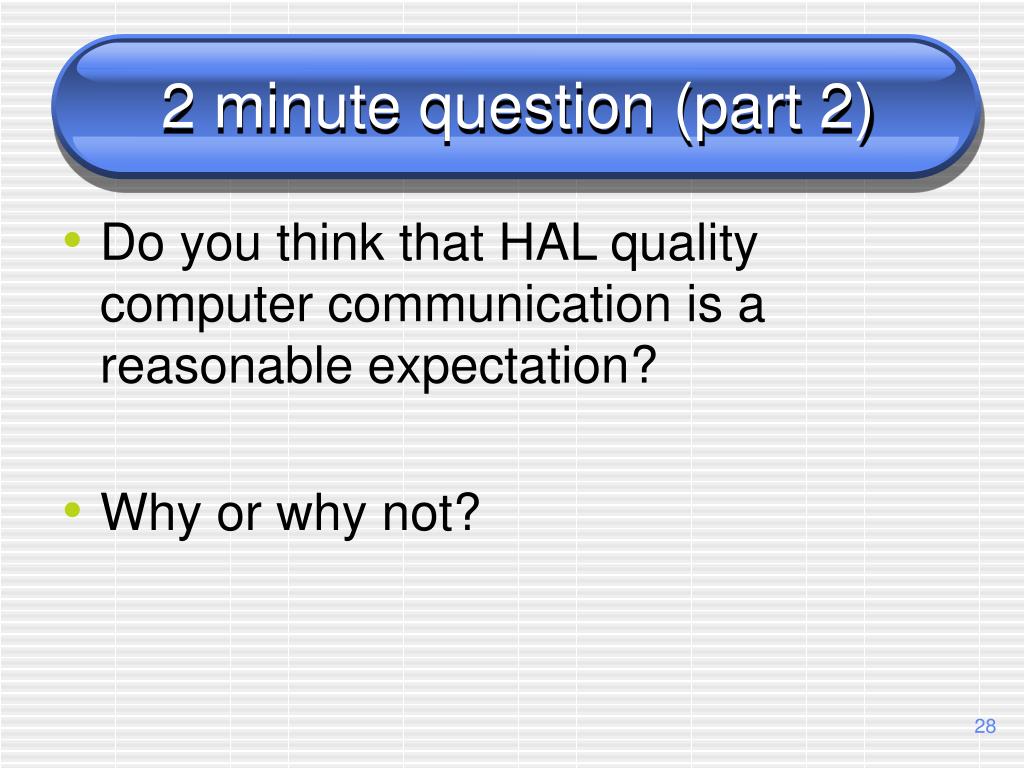 2 minute question (part 2)

• Do you think that HAL quality computer communication is a reasonable expectation?

• Why or why not?

28